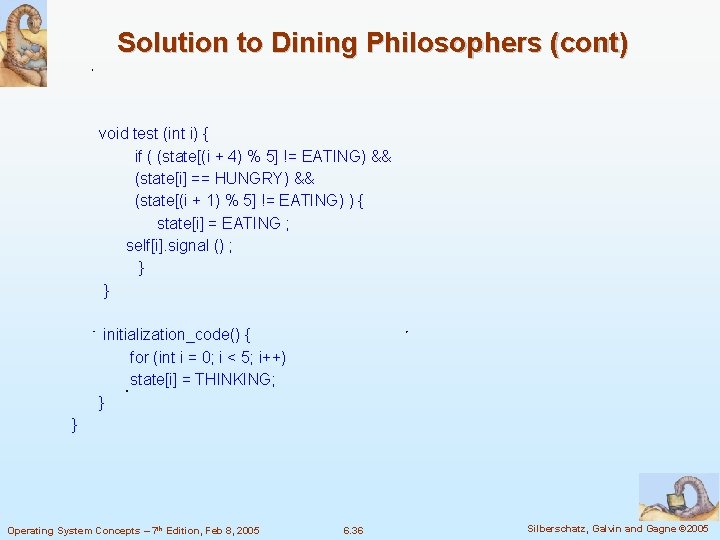 Solution to Dining Philosophers (cont)

void test (int i) {
if ( (state[(i + 4) % 5] != EATING) &&
(state[i] == HUNGRY) &&
(state[(i + 1) % 5] != EATING) ) {
state[i] = EATING ;
self[i].signal () ;
}
}

initialization_code() {
for (int i = 0; i < 5; i++)
state[i] = THINKING;
}
}

Operating System Concepts – 7th Edition, Feb 8, 2005

6.36

Silberschatz, Galvin and Gagne ©2005